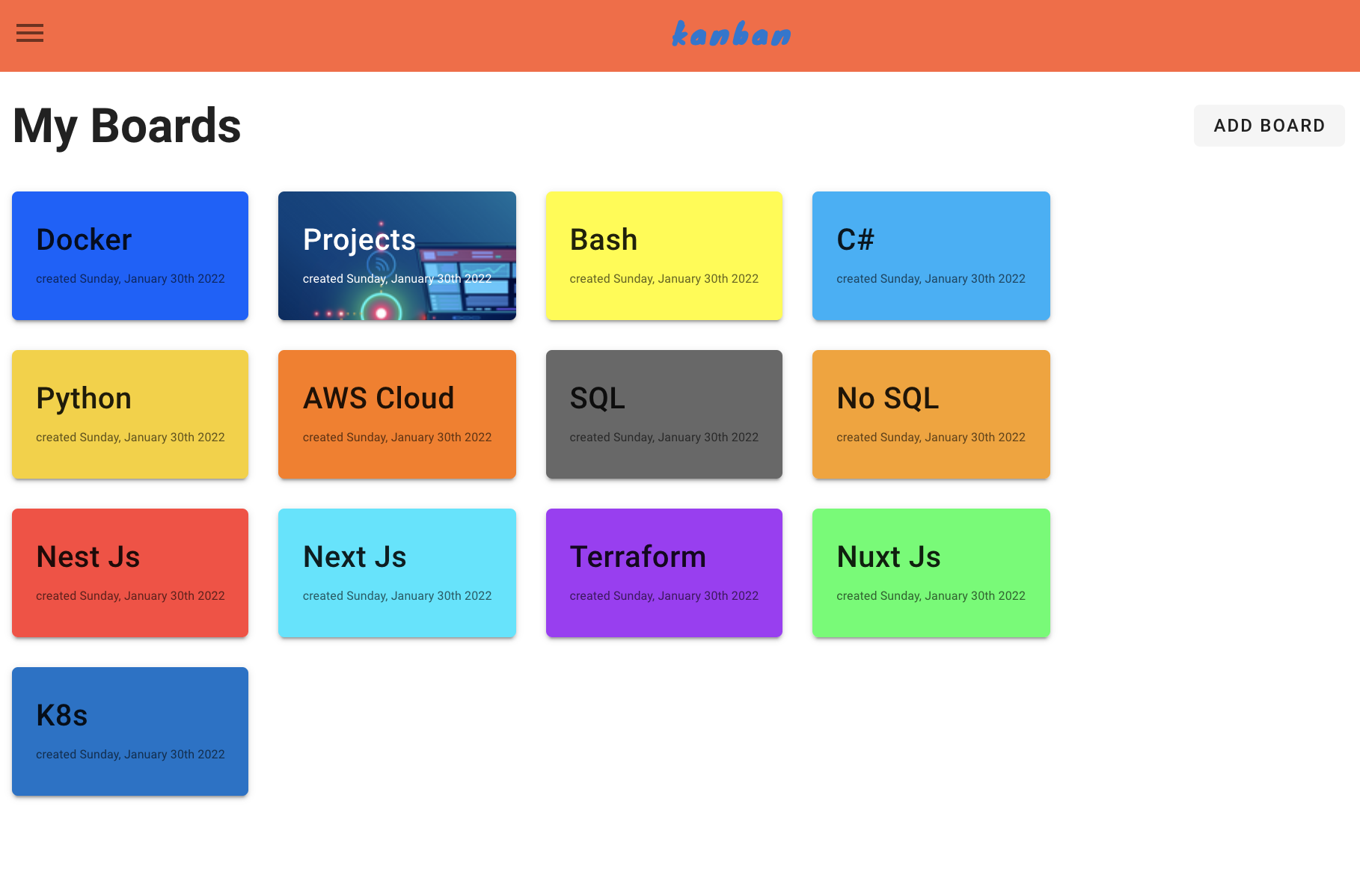 kanban

My Boards

ADD BOARD

Docker
created Sunday, January 30th 2022

Projects
created Sunday, January 30th 2022

Bash
created Sunday, January 30th 2022

C#
created Sunday, January 30th 2022

Python
created Sunday, January 30th 2022

AWS Cloud
created Sunday, January 30th 2022

SQL
created Sunday, January 30th 2022

No SQL
created Sunday, January 30th 2022

Nest Js
created Sunday, January 30th 2022

Next Js
created Sunday, January 30th 2022

Terraform
created Sunday, January 30th 2022

Nuxt Js
created Sunday, January 30th 2022

K8s
created Sunday, January 30th 2022